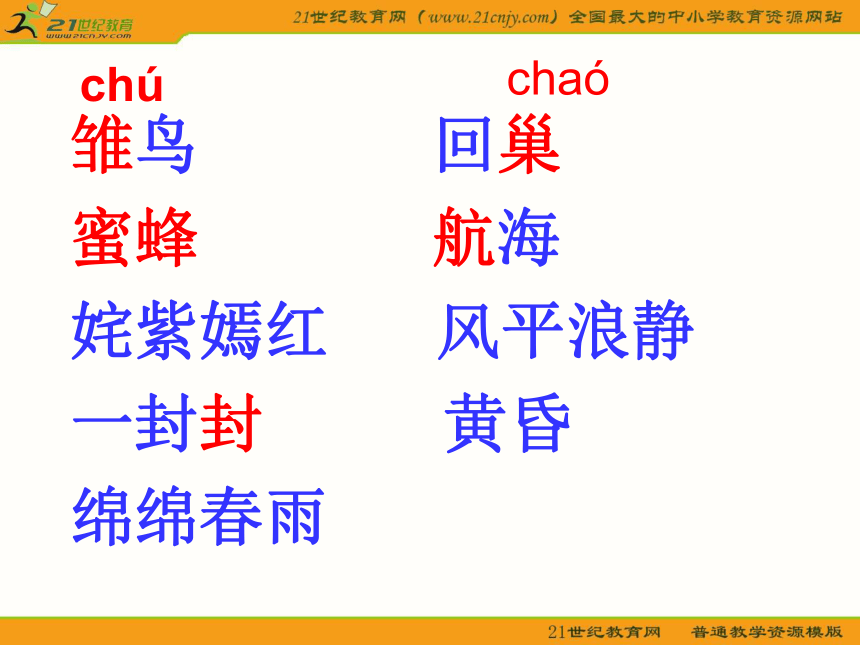 21世纪教育
www.21cnjy.com

21世纪教育网（www.21cnjy.com）全国最大的中小学教育资源网站

chú
雏鸟
蜜蜂
姹紫嫣红
一封封
绵绵春雨

chaó
回巢
航海
风平浪静
黄昏

21世纪教育网　普通教学资源模版